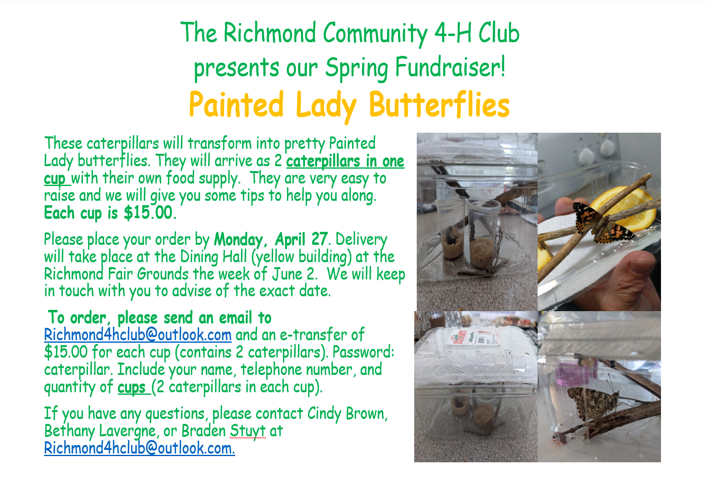 The Richmond Community 4-H Club presents our Spring Fundraiser!

Painted Lady Butterflies

These caterpillars will transform into pretty Painted Lady butterflies. They will arrive as 2 caterpillars in one cup with their own food supply. They are very easy to raise and we will give you some tips to help you along. Each cup is $15.00.

Please place your order by Monday, April 27. Delivery will take place at the Dining Hall (yellow building) at the Richmond Fair Grounds the week of June 2. We will keep in touch with you to advise of the exact date.

To order, please send an email to Richmond4hclub@outlook.com and an e-transfer of $15.00 for each cup (contains 2 caterpillars). Password: caterpillar. Include your name, telephone number, and quantity of cups (2 caterpillars in each cup).

If you have any questions, please contact Cindy Brown, Bethany Lavergne, or Braden Stuyt at Richmond4hclub@outlook.com.